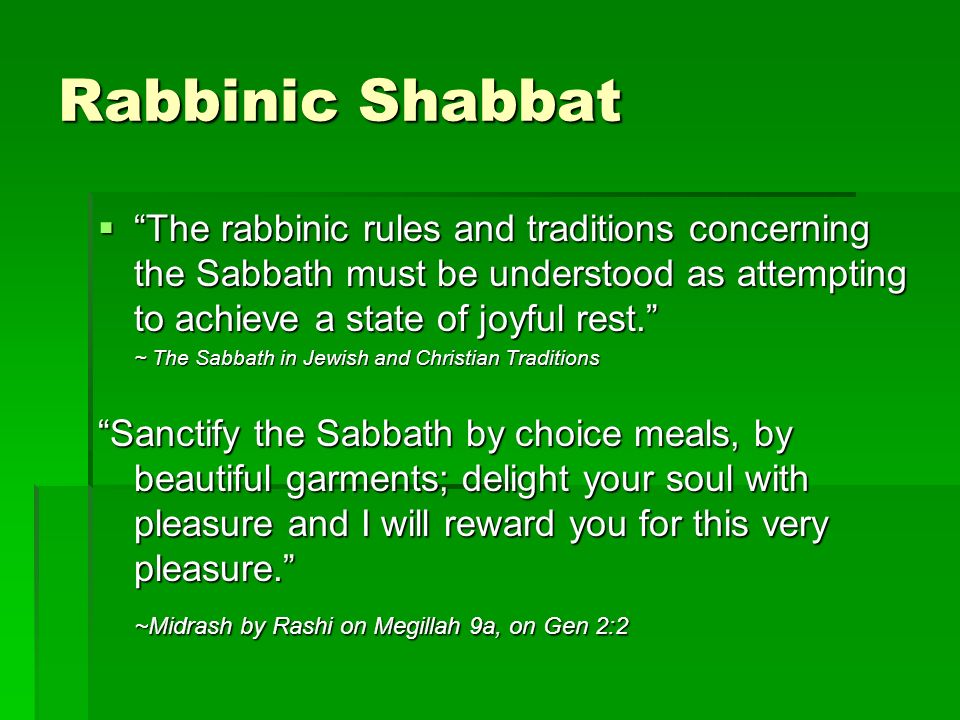 Rabbinic Shabbat

▪ “The rabbinic rules and traditions concerning the Sabbath must be understood as attempting to achieve a state of joyful rest.”

~ The Sabbath in Jewish and Christian Traditions

“Sanctify the Sabbath by choice meals, by beautiful garments; delight your soul with pleasure and I will reward you for this very pleasure.”

~Midrash by Rashi on Megillah 9a, on Gen 2:2